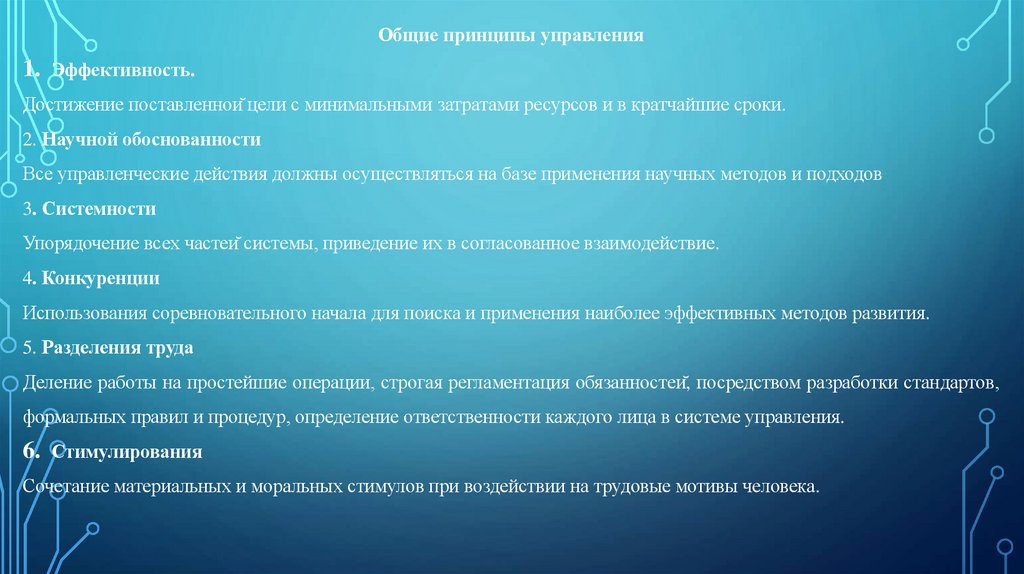 Общие принципы управления

1. Эффективность.

Достижение поставленной цели с минимальными затратами ресурсов и в кратчайшие сроки.

2. Научной обоснованности

Все управленческие действия должны осуществляться на базе применения научных методов и подходов

3. Системности

Упорядочение всех частей системы, приведение их в согласованное взаимодействие.

4. Конкуренции

Использования соревновательного начала для поиска и применения наиболее эффективных методов развития.

5. Разделения труда

Деление работы на простейшие операции, строгая регламентация обязанностей, посредством разработки стандартов, формальных правил и процедур, определение ответственности каждого лица в системе управления.

6. Стимулирования

Сочетание материальных и моральных стимулов при воздействии на трудовые мотивы человека.